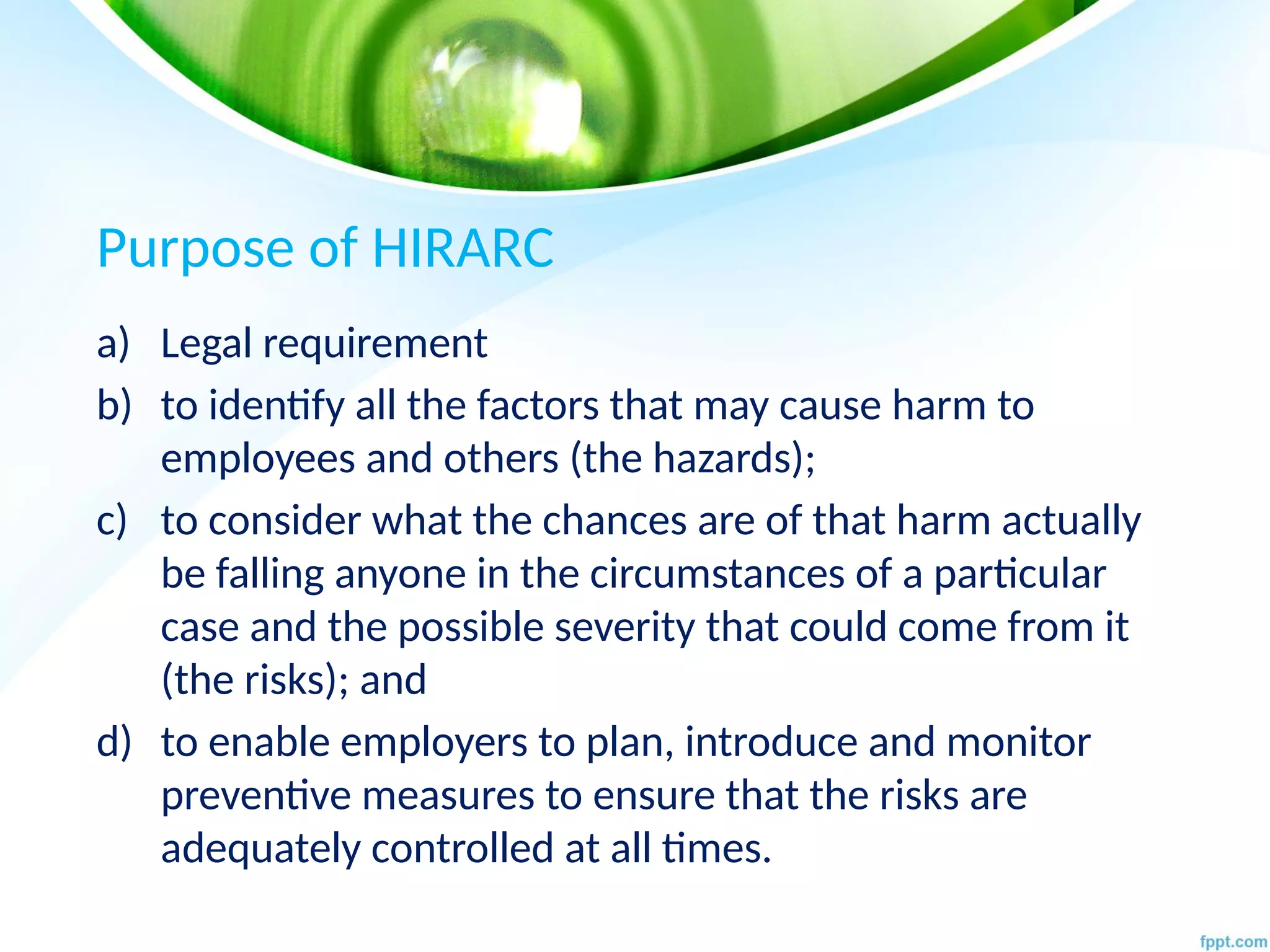 Purpose of HIRARC

a) Legal requirement
b) to identify all the factors that may cause harm to employees and others (the hazards);
c) to consider what the chances are of that harm actually be falling anyone in the circumstances of a particular case and the possible severity that could come from it (the risks); and
d) to enable employers to plan, introduce and monitor preventive measures to ensure that the risks are adequately controlled at all times.

fppt.com